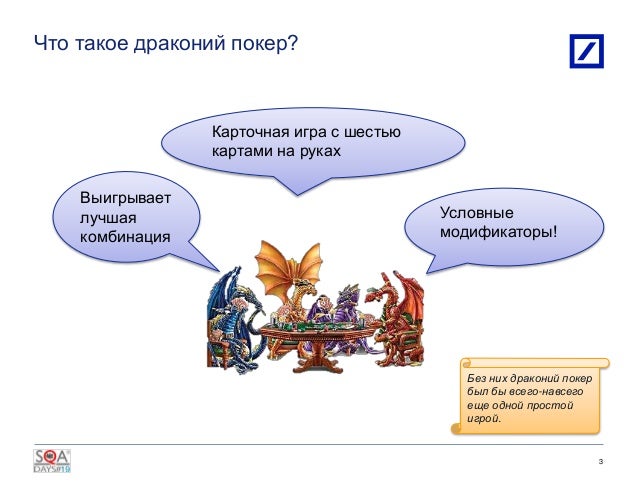 Что такое драконий покер?

Карточная игра с шестью картами на руках

Выигрывает лучшая комбинация

Условные модификаторы!

Без них драконий покер был бы всего-навсего еще одной простой игрой.

SQA DAYS#19

3